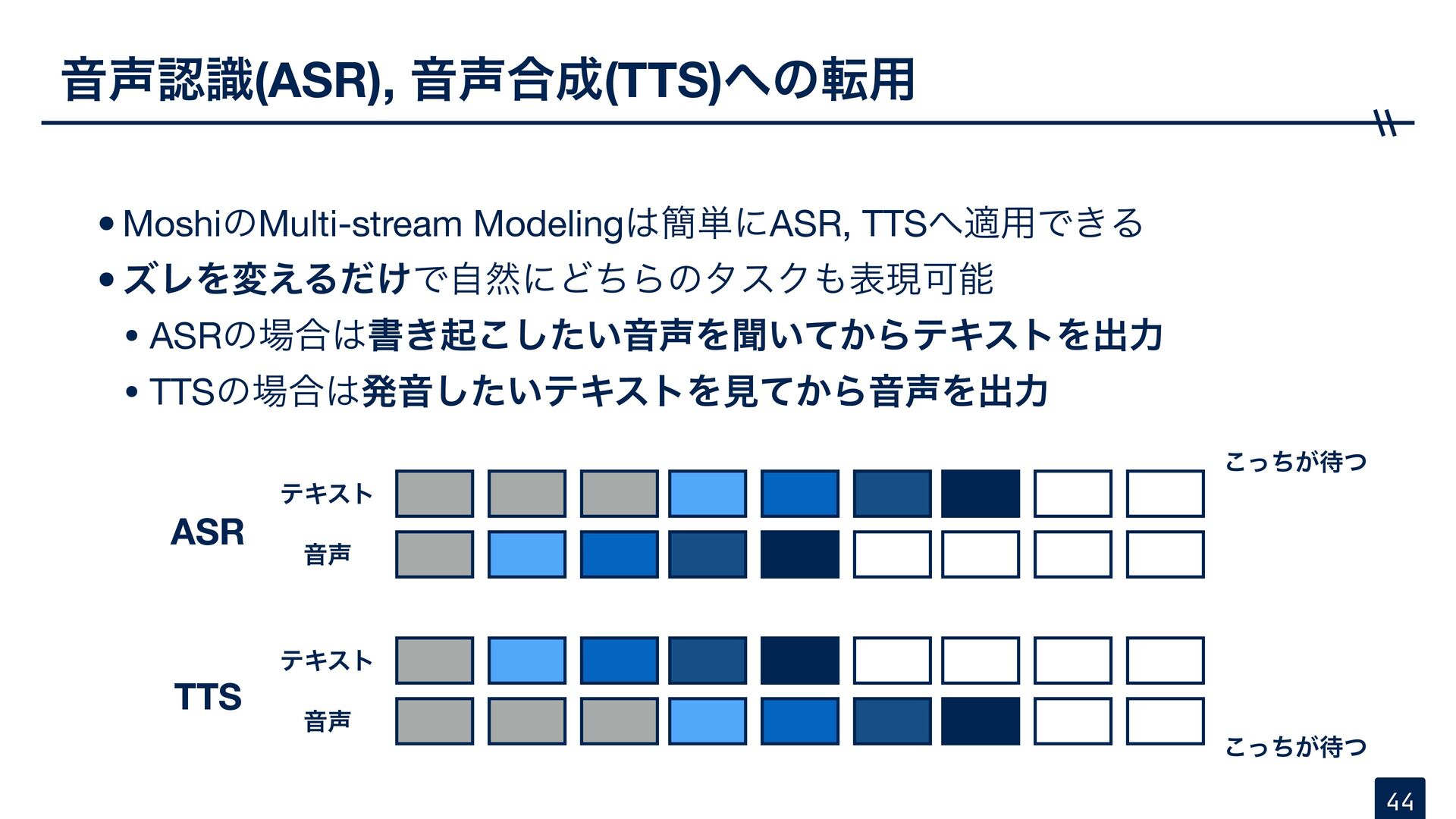 音声認識(ASR), 音声合成(TTS)への転用

• MoshiのMulti-stream Modelingは簡単にASR, TTSへ適用できる

• ズレを変えるだけで自然にどちらのタスクも表現可能

• ASRの場合は書き起こしたい音声を聞いてからテキストを出力

• TTSの場合は発音したいテキストを見てから音声を出力

こっちが待つ

ASR

テキスト

音声

TTS

テキスト

音声

こっちが待つ

44